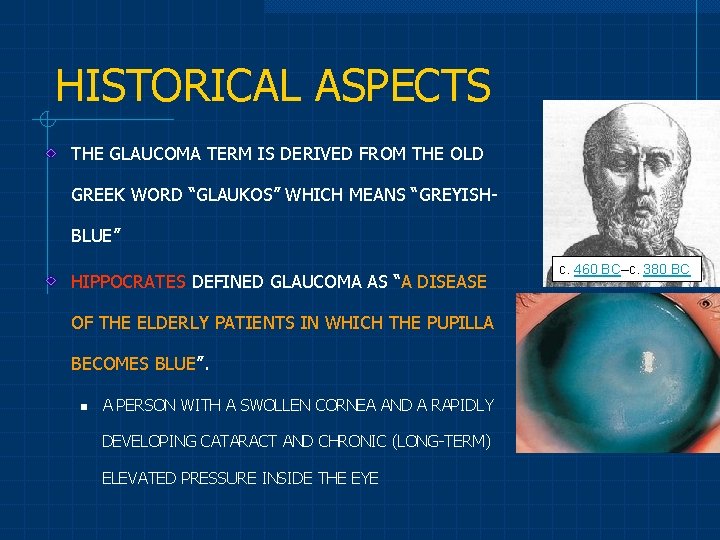 HISTORICAL ASPECTS

THE GLAUCOMA TERM IS DERIVED FROM THE OLD GREEK WORD “GLAUKOS” WHICH MEANS “GREYISH-BLUE”

HIPPOCRATES DEFINED GLAUCOMA AS “A DISEASE OF THE ELDERLY PATIENTS IN WHICH THE PUPILLA BECOMES BLUE”.

A PERSON WITH A SWOLLEN CORNEA AND A RAPIDLY DEVELOPING CATARACT AND CHRONIC (LONG-TERM) ELEVATED PRESSURE INSIDE THE EYE

c. 460 BC–c. 380 BC